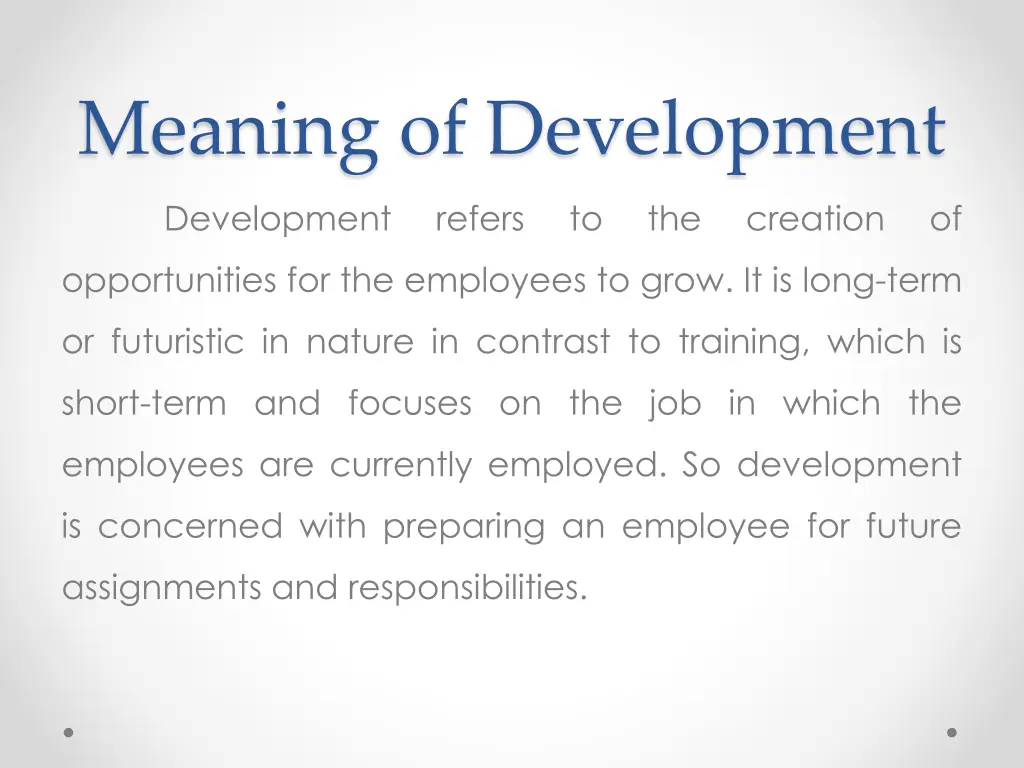 Meaning of Development

Development refers to the creation of opportunities for the employees to grow. It is long-term or futuristic in nature in contrast to training, which is short-term and focuses on the job in which the employees are currently employed. So development is concerned with preparing an employee for future assignments and responsibilities.